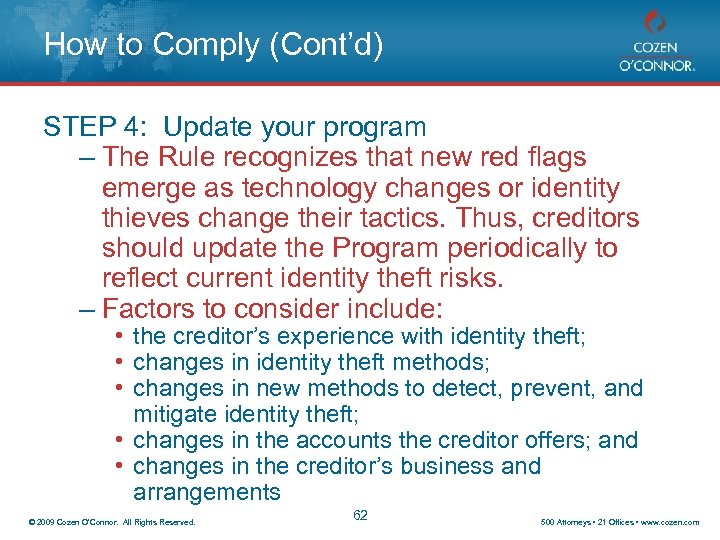 How to Comply (Cont'd)

COZEN O'CONNOR.

STEP 4: Update your program

– The Rule recognizes that new red flags emerge as technology changes or identity thieves change their tactics. Thus, creditors should update the Program periodically to reflect current identity theft risks.

– Factors to consider include:

• the creditor's experience with identity theft;
• changes in identity theft methods;
• changes in new methods to detect, prevent, and mitigate identity theft;
• changes in the accounts the creditor offers; and
• changes in the creditor's business and arrangements

© 2009 Cozen O'Connor. All Rights Reserved.

62

500 Attorneys • 21 Offices • www.cozen.com